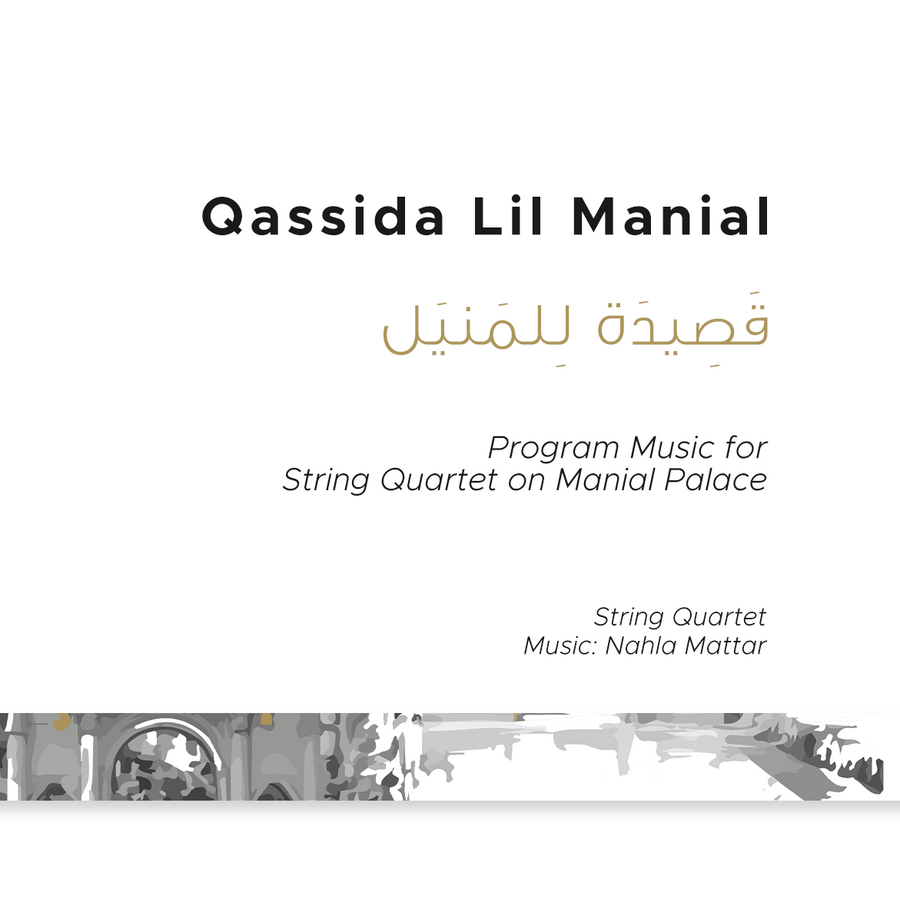 Qassida Lil Manial

قَصِيدَة لِلمَنيَل

Program Music for
String Quartet on Manial Palace

String Quartet
Music: Nahla Mattar